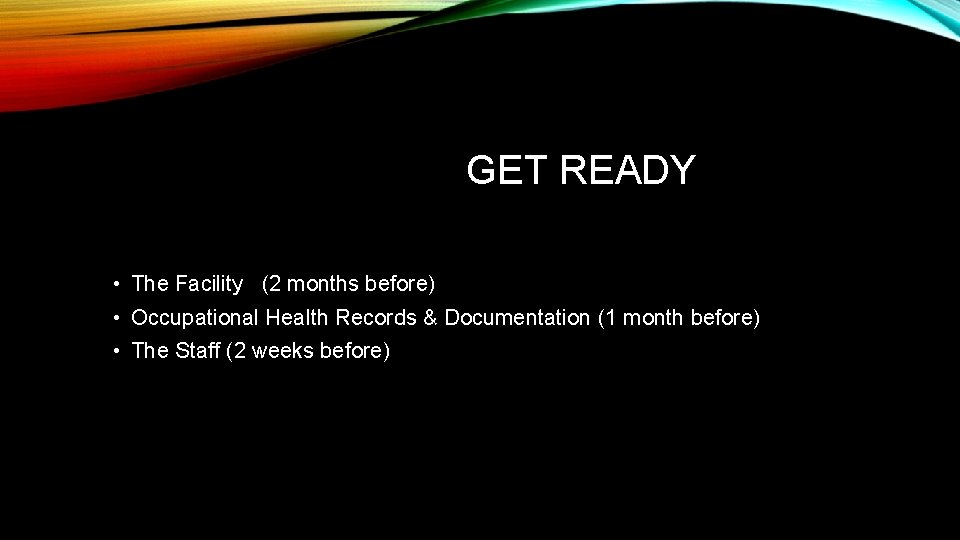 GET READY

• The Facility (2 months before)
• Occupational Health Records & Documentation (1 month before)
• The Staff (2 weeks before)